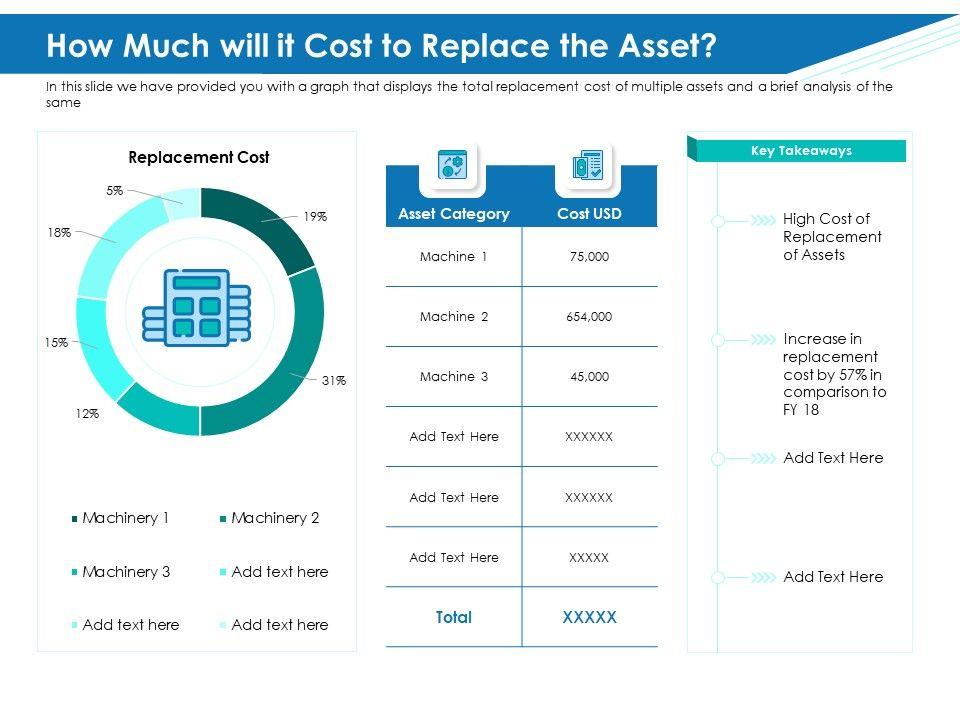 How Much will it Cost to Replace the Asset?

In this slide we have provided you with a graph that displays the total replacement cost of multiple assets and a brief analysis of the same

Replacement Cost

5%
19%
18%
15%
31%
12%

Machinery 1
Machinery 2
Machinery 3
Add text here
Add text here
Add text here

| Asset Category | Cost USD |
|---|---|
| Machine 1 | 75,000 |
| Machine 2 | 654,000 |
| Machine 3 | 45,000 |
| Add Text Here | XXXXXX |
| Add Text Here | XXXXXX |
| Add Text Here | XXXXX |
| Total | XXXXX |

Key Takeaways

High Cost of Replacement of Assets

Increase in replacement cost by 57% in comparison to FY 18

Add Text Here

Add Text Here